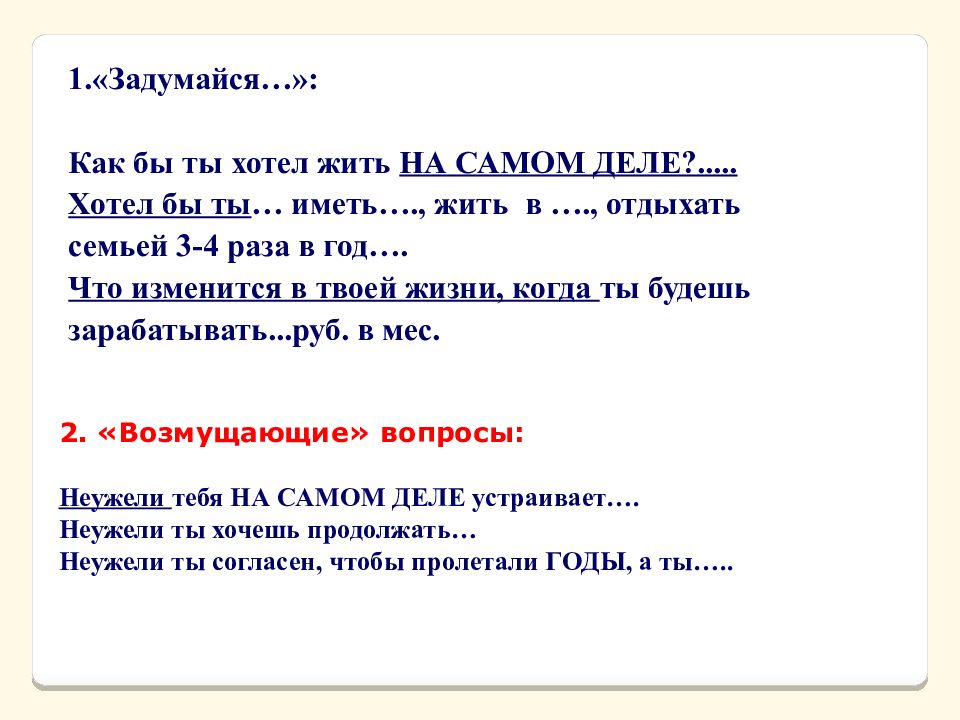 1.«Задумайся…»:

Как бы ты хотел жить НА САМОМ ДЕЛЕ?.....
Хотел бы ты… иметь…., жить в …., отдыхать семьей 3-4 раза в год….
Что изменится в твоей жизни, когда ты будешь зарабатывать...руб. в мес.

2. «Возмущающие» вопросы:

Неужели тебя НА САМОМ ДЕЛЕ устраивает….
Неужели ты хочешь продолжать…
Неужели ты согласен, чтобы пролетали ГОДЫ, а ты…..